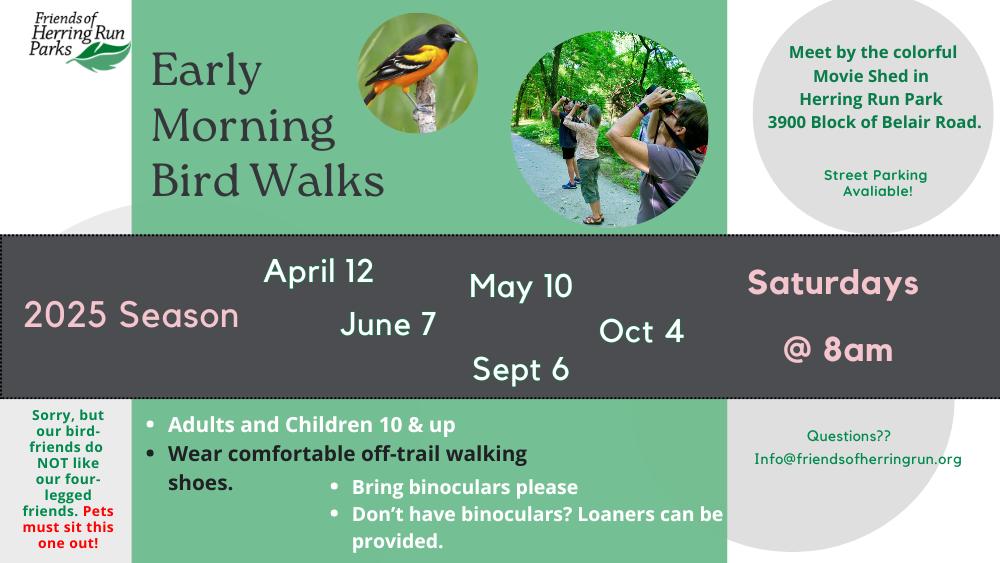 Friends of Herring Run Parks

Early Morning Bird Walks

Meet by the colorful Movie Shed in Herring Run Park 3900 Block of Belair Road.

Street Parking Avaliable!

2025 Season

April 12

June 7

May 10

Sept 6

Oct 4

Saturdays

@ 8am

Sorry, but our bird-friends do NOT like our four-legged friends. Pets must sit this one out!

• Adults and Children 10 & up
• Wear comfortable off-trail walking shoes.
• Bring binoculars please
• Don't have binoculars? Loaners can be provided.

Questions??
Info@friendsofherringrun.org